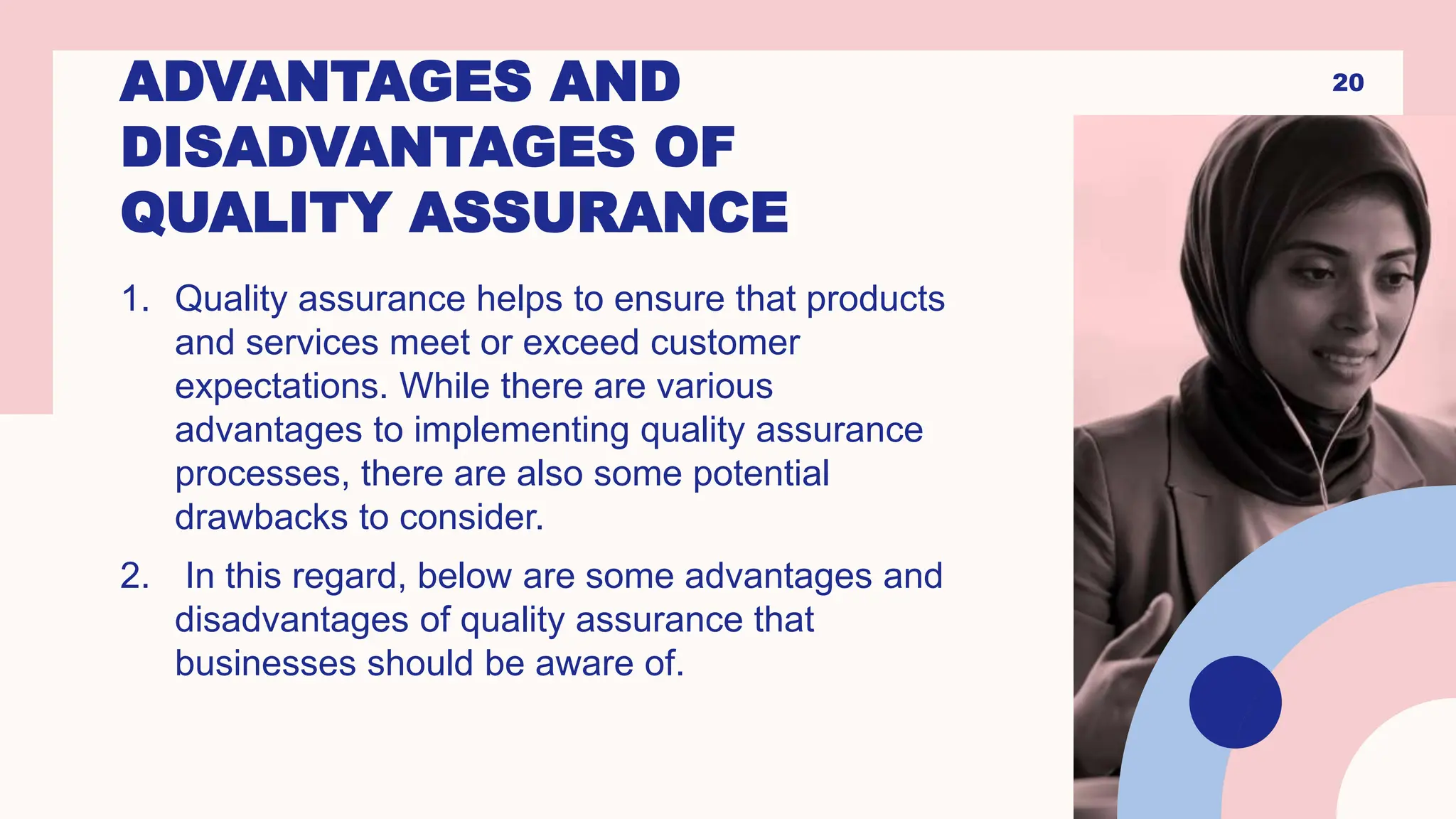 ADVANTAGES AND DISADVANTAGES OF QUALITY ASSURANCE

20

1. Quality assurance helps to ensure that products and services meet or exceed customer expectations. While there are various advantages to implementing quality assurance processes, there are also some potential drawbacks to consider.

2. In this regard, below are some advantages and disadvantages of quality assurance that businesses should be aware of.